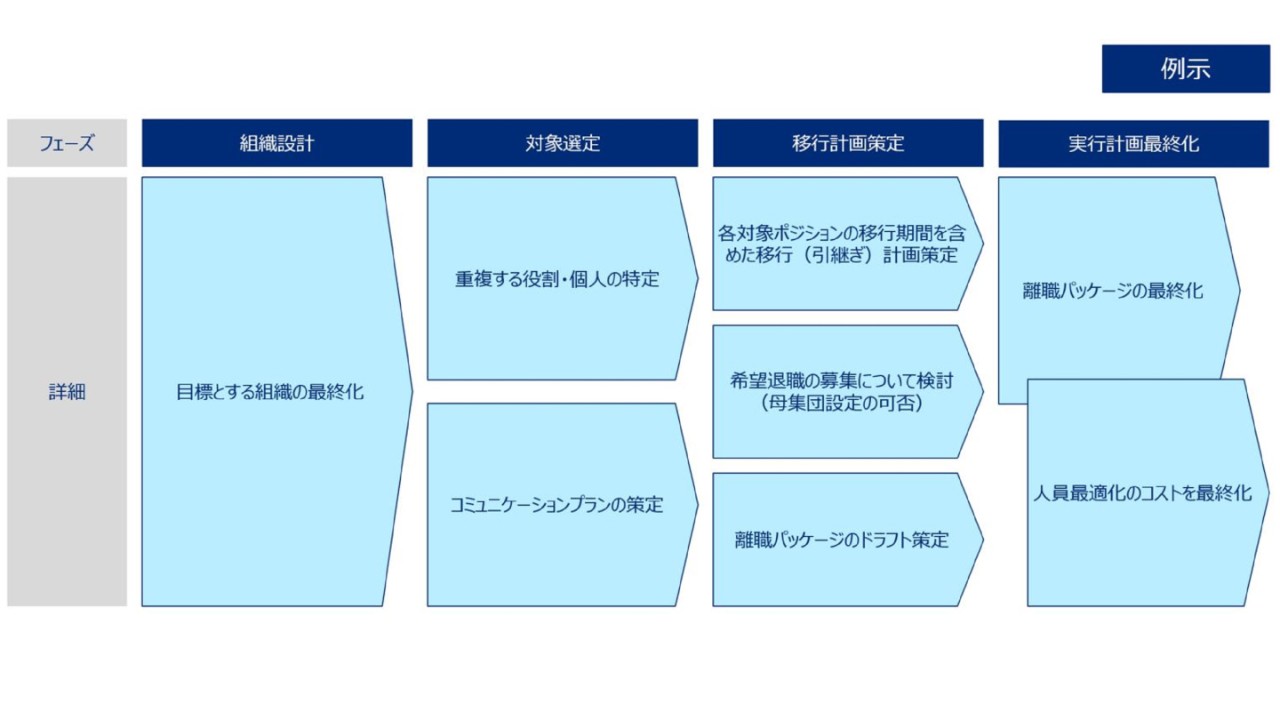 例示

フェーズ

組織設計

対象選定

移行計画策定

実行計画最終化

詳細

目標とする組織の最終化

重複する役割・個人の特定

コミュニケーションプランの策定

各対象ポジションの移行期間を含めた移行（引継ぎ）計画策定

希望退職の募集について検討（母集団設定の可否）

離職パッケージのドラフト策定

離職パッケージの最終化

人員最適化のコストを最終化